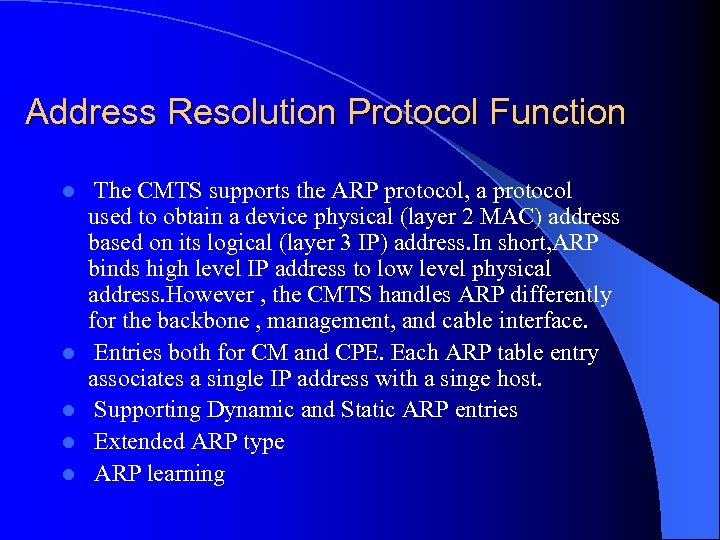 Address Resolution Protocol Function

- The CMTS supports the ARP protocol, a protocol used to obtain a device physical (layer 2 MAC) address based on its logical (layer 3 IP) address.In short,ARP binds high level IP address to low level physical address.However , the CMTS handles ARP differently for the backbone , management, and cable interface.
- Entries both for CM and CPE. Each ARP table entry associates a single IP address with a singe host.
- Supporting Dynamic and Static ARP entries
- Extended ARP type
- ARP learning